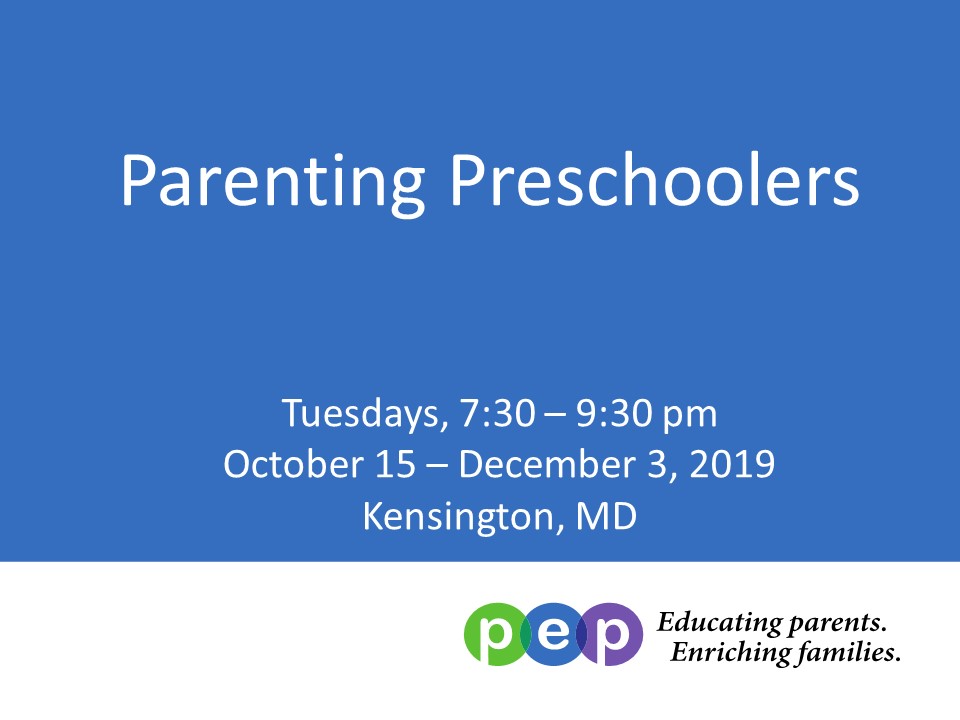 Parenting Preschoolers

Tuesdays, 7:30 – 9:30 pm
October 15 – December 3, 2019
Kensington, MD

pep Educating parents. Enriching families.